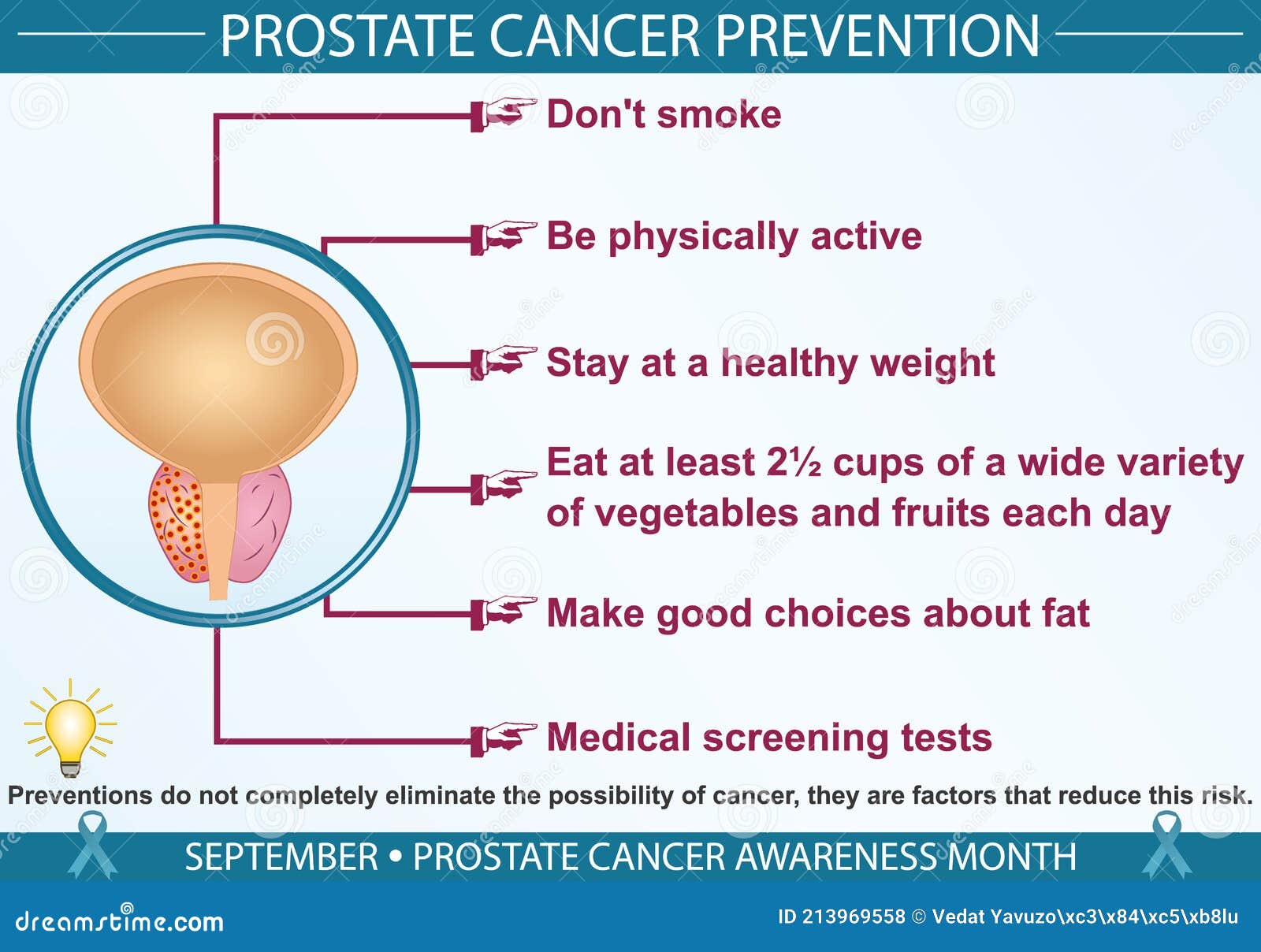 PROSTATE CANCER PREVENTION

Don't smoke

Be physically active

Stay at a healthy weight

Eat at least 2½ cups of a wide variety of vegetables and fruits each day

Make good choices about fat

Medical screening tests

Preventions do not completely eliminate the possibility of cancer, they are factors that reduce this risk.

SEPTEMBER • PROSTATE CANCER AWARENESS MONTH

dreamstime.com

ID 213969558 © Vedat Yavuzo\xc3\x84\xc5\xb8lu